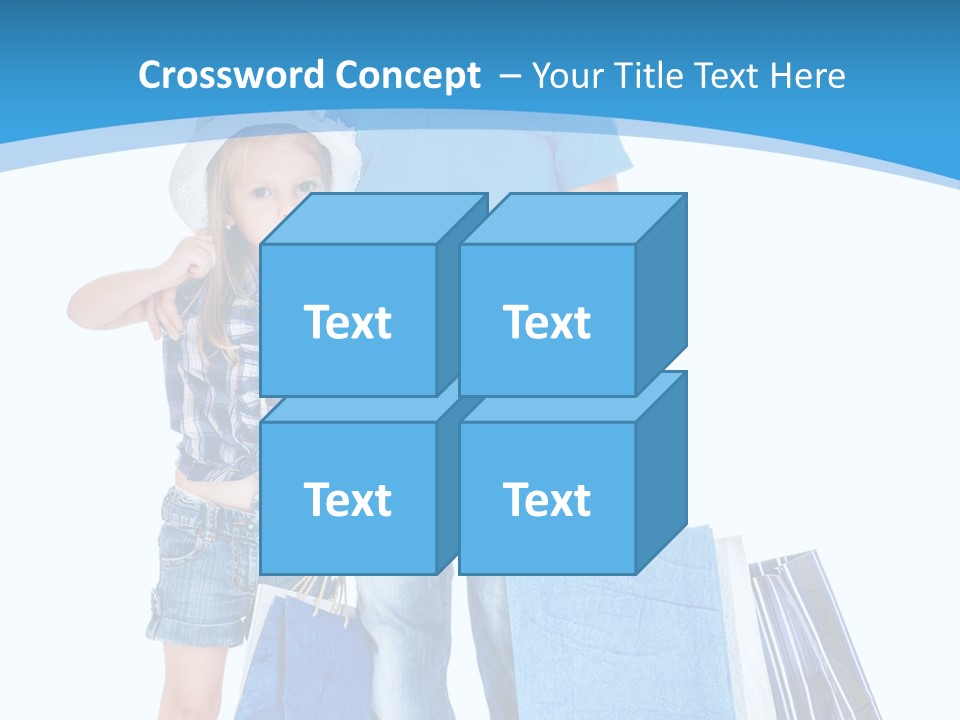 Crossword Concept – Your Title Text Here

Text

Text

Text

Text